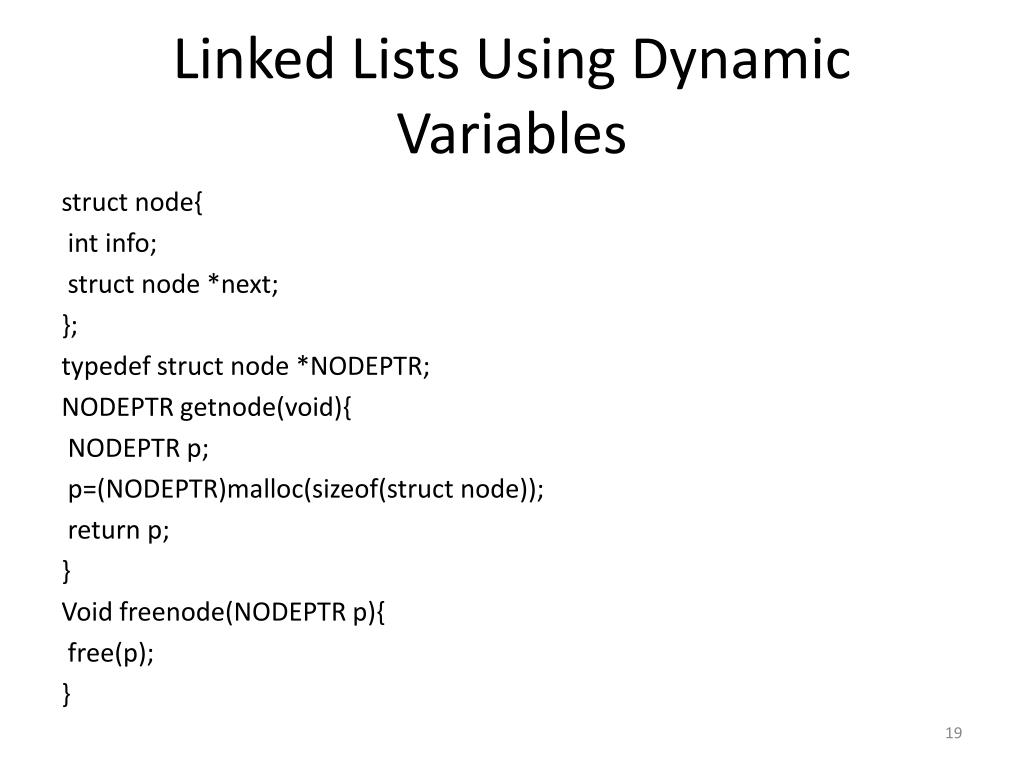 Linked Lists Using Dynamic Variables

struct node{
 int info;
 struct node *next;
};
typedef struct node *NODEPTR;
NODEPTR getnode(void){
 NODEPTR p;
 p=(NODEPTR)malloc(sizeof(struct node));
 return p;
}
Void freenode(NODEPTR p){
 free(p);
}

19